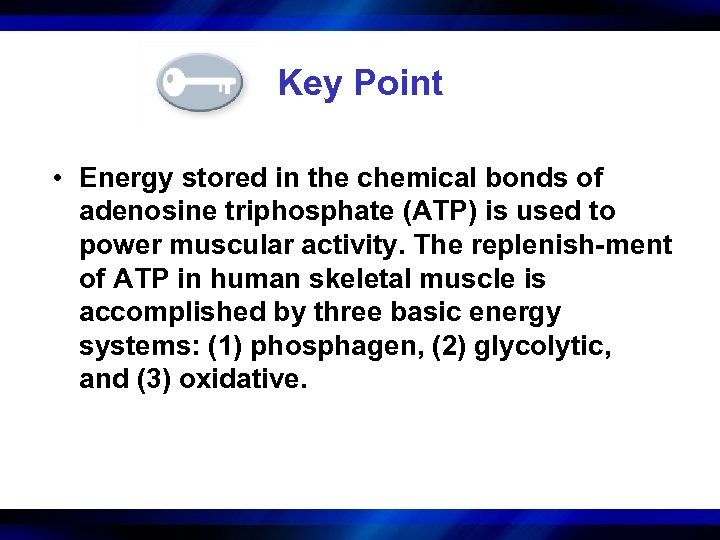 Key Point

• Energy stored in the chemical bonds of adenosine triphosphate (ATP) is used to power muscular activity. The replenish-ment of ATP in human skeletal muscle is accomplished by three basic energy systems: (1) phosphagen, (2) glycolytic, and (3) oxidative.